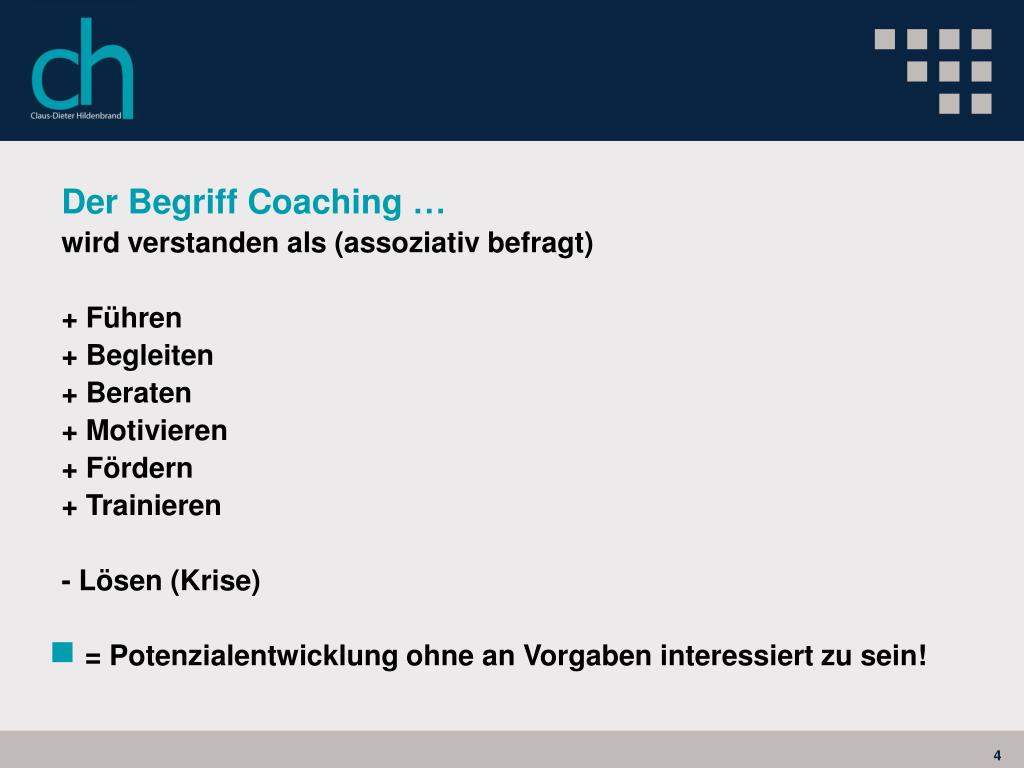 ch
Claus-Dieter Hildenbrand

Der Begriff Coaching …
wird verstanden als (assoziativ befragt)

+ Führen
+ Begleiten
+ Beraten
+ Motivieren
+ Fördern
+ Trainieren

- Lösen (Krise)

= Potenzialentwicklung ohne an Vorgaben interessiert zu sein!

4